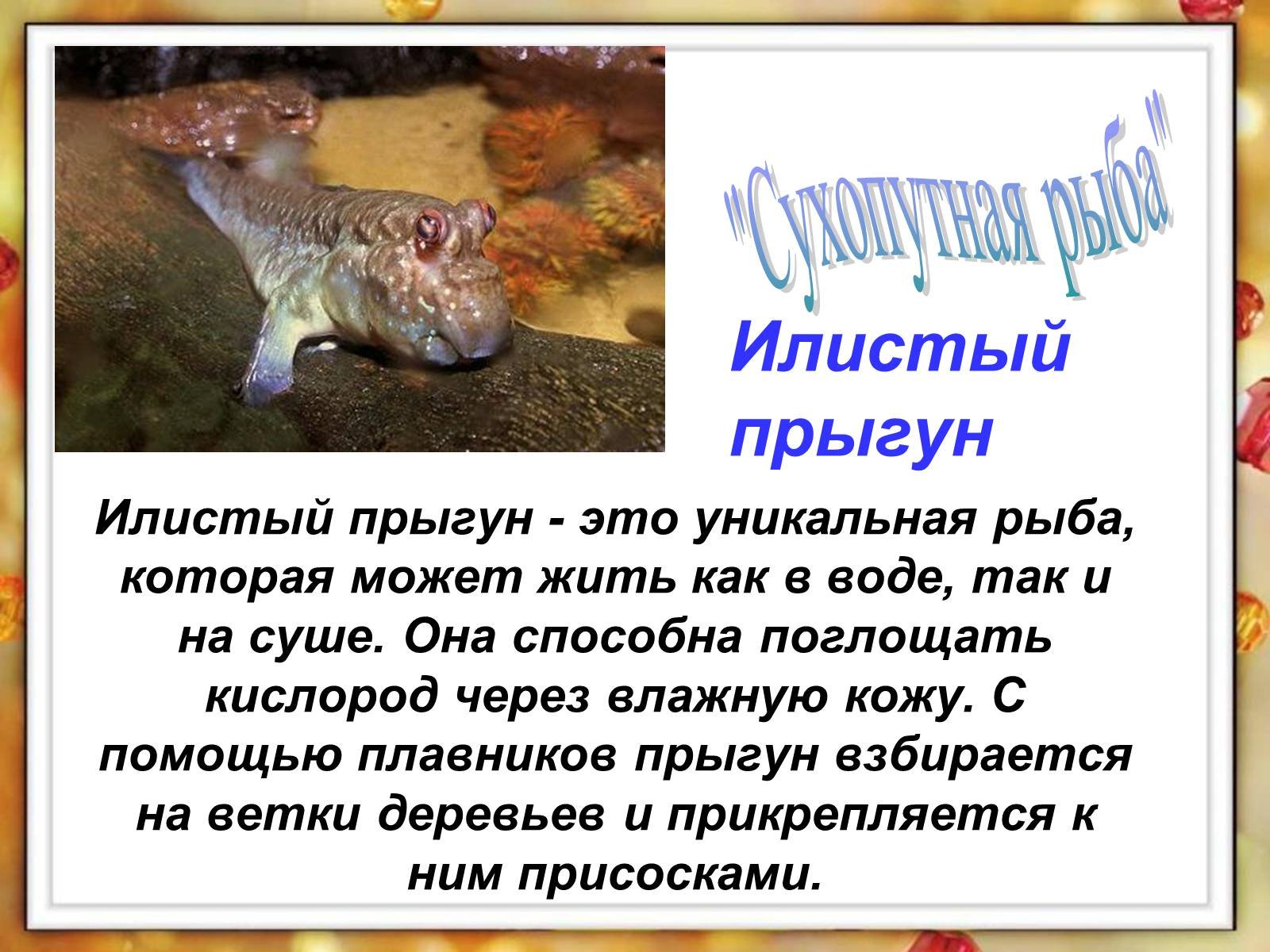 "Сухопутная рыба"

Илистый прыгун

Илистый прыгун - это уникальная рыба, которая может жить как в воде, так и на суше. Она способна поглощать кислород через влажную кожу. С помощью плавников прыгун взбирается на ветки деревьев и прикрепляется к ним присосками.